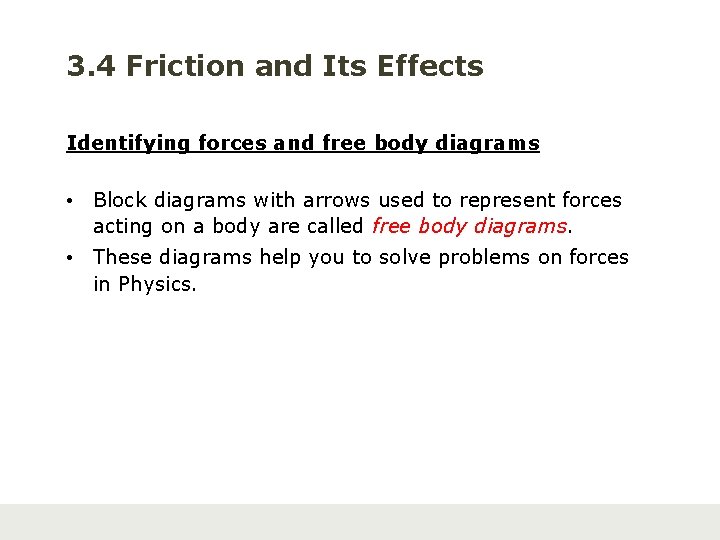 3.4 Friction and Its Effects

Identifying forces and free body diagrams

• Block diagrams with arrows used to represent forces acting on a body are called free body diagrams.
• These diagrams help you to solve problems on forces in Physics.